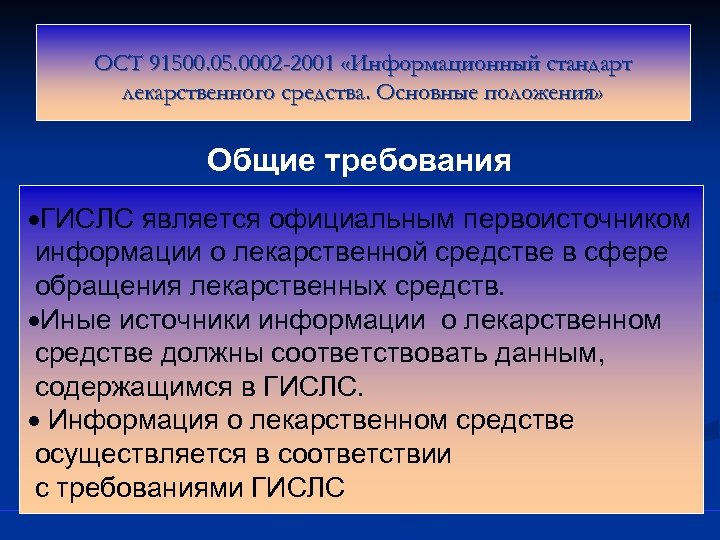 ОСТ 91500.05.0002-2001 «Информационный стандарт лекарственного средства. Основные положения»

Общие требования

•ГИСЛС является официальным первоисточником информации о лекарственной средстве в сфере обращения лекарственных средств.
•Иные источники информации о лекарственном средстве должны соответствовать данным, содержащимся в ГИСЛС.
• Информация о лекарственном средстве осуществляется в соответствии с требованиями ГИСЛС